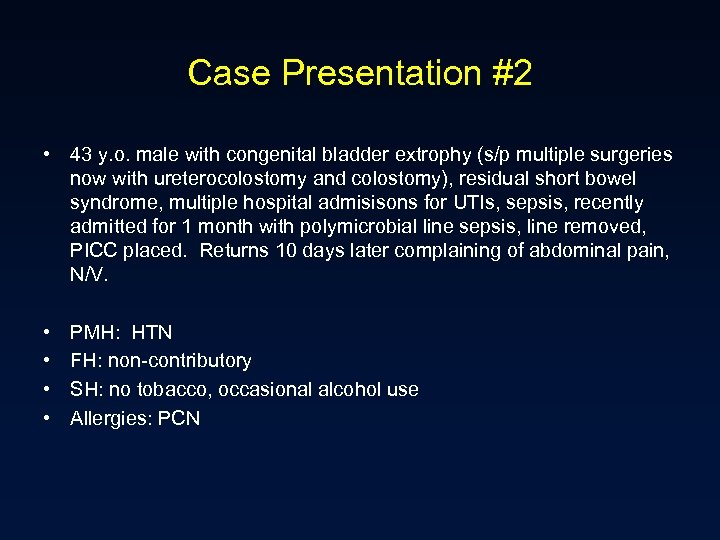 Case Presentation #2

• 43 y.o. male with congenital bladder extrophy (s/p multiple surgeries now with ureterocolostomy and colostomy), residual short bowel syndrome, multiple hospital admisisons for UTIs, sepsis, recently admitted for 1 month with polymicrobial line sepsis, line removed, PICC placed. Returns 10 days later complaining of abdominal pain, N/V.

• PMH: HTN
• FH: non-contributory
• SH: no tobacco, occasional alcohol use
• Allergies: PCN